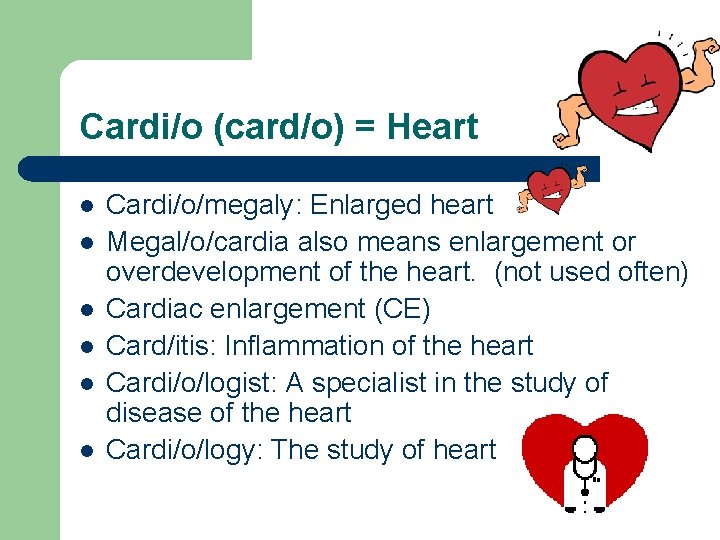 Cardi/o (card/o) = Heart

- Cardi/o/megaly: Enlarged heart
- Megal/o/cardia also means enlargement or overdevelopment of the heart. (not used often)
- Cardiac enlargement (CE)
- Card/itis: Inflammation of the heart
- Cardi/o/logist: A specialist in the study of disease of the heart
- Cardi/o/logy: The study of heart